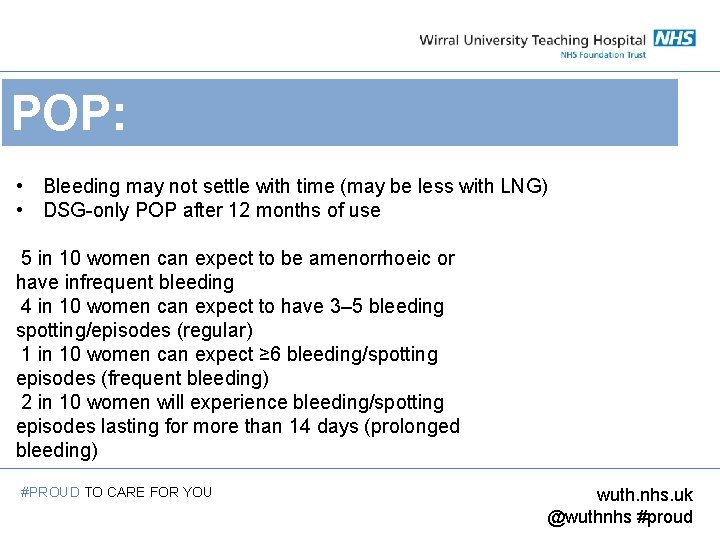 Wirral University Teaching Hospital NHS
NHS Foundation Trust

POP:

• Bleeding may not settle with time (may be less with LNG)
• DSG-only POP after 12 months of use

5 in 10 women can expect to be amenorrhoeic or have infrequent bleeding
4 in 10 women can expect to have 3–5 bleeding spotting/episodes (regular)
1 in 10 women can expect ≥6 bleeding/spotting episodes (frequent bleeding)
2 in 10 women will experience bleeding/spotting episodes lasting for more than 14 days (prolonged bleeding)

#PROUD TO CARE FOR YOU

wuth.nhs.uk
@wuthnhs #proud